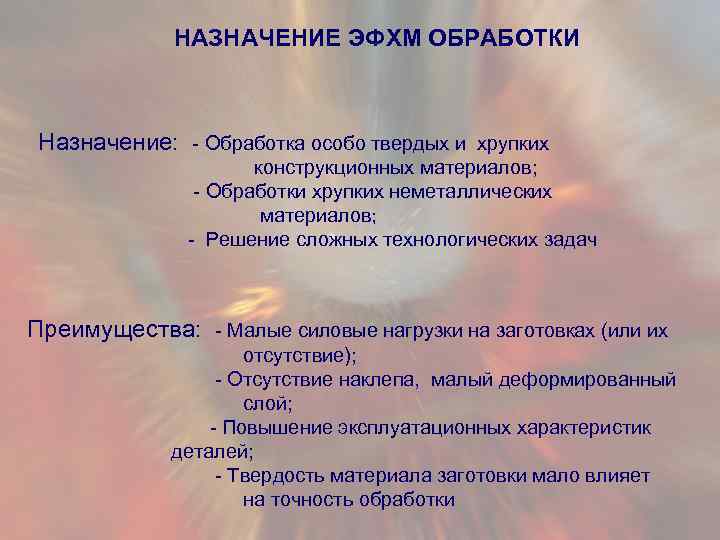 НАЗНАЧЕНИЕ ЭФХМ ОБРАБОТКИ

Назначение: - Обработка особо твердых и хрупких конструкционных материалов;
- Обработки хрупких неметаллических материалов;
- Решение сложных технологических задач

Преимущества: - Малые силовые нагрузки на заготовках (или их отсутствие);
- Отсутствие наклепа, малый деформированный слой;
- Повышение эксплуатационных характеристик деталей;
- Твердость материала заготовки мало влияет на точность обработки